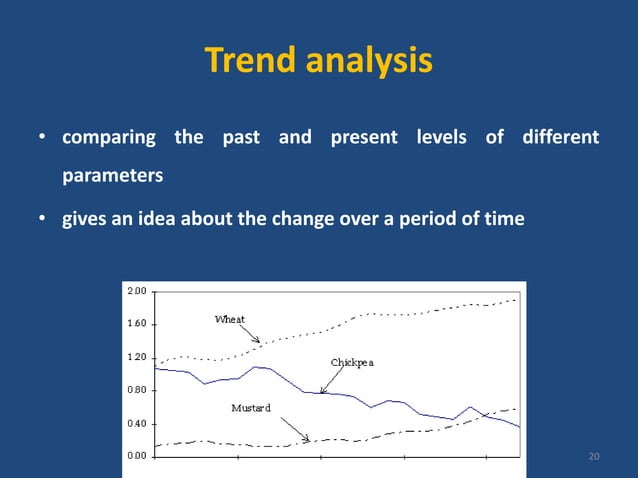 Trend analysis

• comparing the past and present levels of different parameters

• gives an idea about the change over a period of time

2.00
1.60
1.20
0.80
0.40
0.00

Wheat

Chickpea

Mustard

20